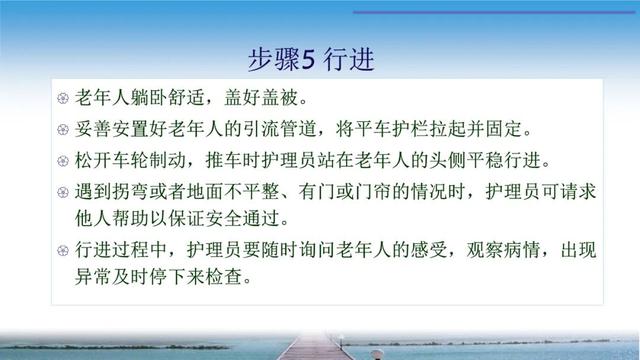 步骤5 行进

老年人躺卧舒适，盖好盖被。

妥善安置好老年人的引流管道，将平车护栏拉起并固定。

松开车轮制动，推车时护理员站在老年人的头侧平稳行进。

遇到拐弯或者地面不平整、有门或门帘的情况时，护理员可请求他人帮助以保证安全通过。

行进过程中，护理员要随时询问老年人的感受，观察病情，出现异常及时停下来检查。